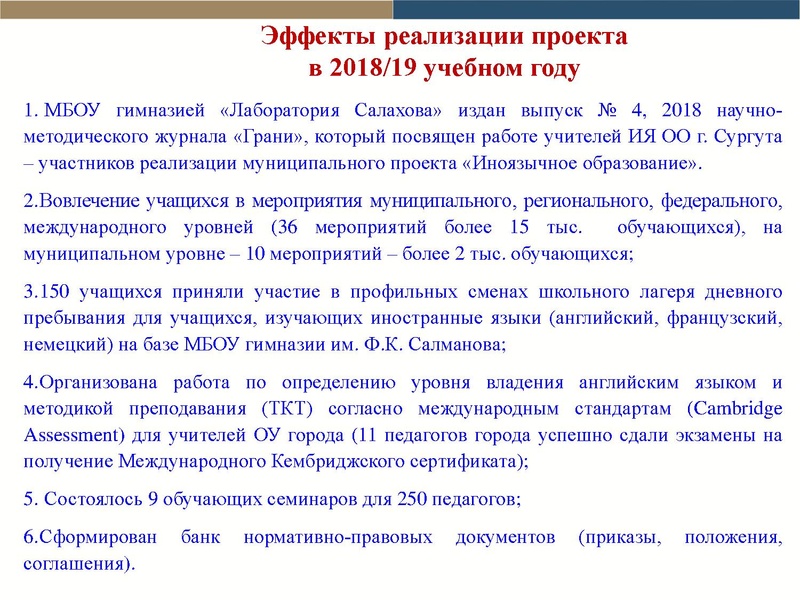 Эффекты реализации проекта
в 2018/19 учебном году

1. МБОУ гимназией «Лаборатория Салахова» издан выпуск № 4, 2018 научно-методического журнала «Грани», который посвящен работе учителей ИЯ ОО г. Сургута – участников реализации муниципального проекта «Иноязычное образование».

2.Вовлечение учащихся в мероприятия муниципального, регионального, федерального, международного уровней (36 мероприятий более 15 тыс. обучающихся), на муниципальном уровне – 10 мероприятий – более 2 тыс. обучающихся;

3.150 учащихся приняли участие в профильных сменах школьного лагеря дневного пребывания для учащихся, изучающих иностранные языки (английский, французский, немецкий) на базе МБОУ гимназии им. Ф.К. Салманова;

4.Организована работа по определению уровня владения английским языком и методикой преподавания (ТКТ) согласно международным стандартам (Cambridge Assessment) для учителей ОУ города (11 педагогов города успешно сдали экзамены на получение Международного Кембриджского сертификата);

5. Состоялось 9 обучающих семинаров для 250 педагогов;

6.Сформирован банк нормативно-правовых документов (приказы, положения, соглашения).